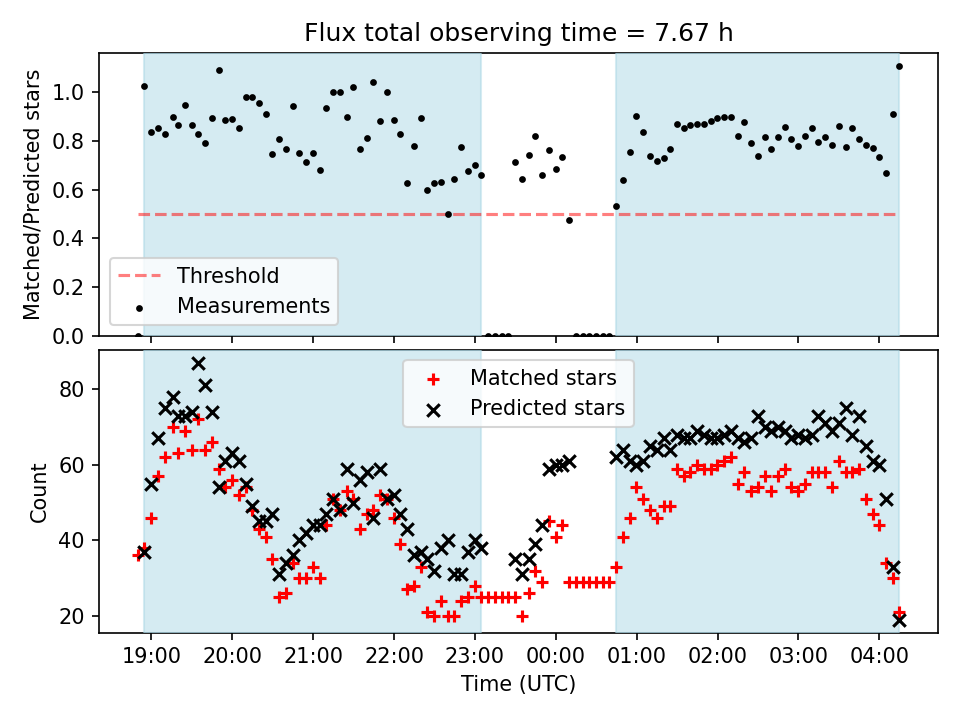 Flux total observing time = 7.67 h

Matched/Predicted stars

1.0
0.8
0.6
0.4
0.2
0.0

Threshold
Measurements

Count

80
60
40
20

Matched stars
Predicted stars

19:00
20:00
21:00
22:00
23:00
00:00
01:00
02:00
03:00
04:00

Time (UTC)